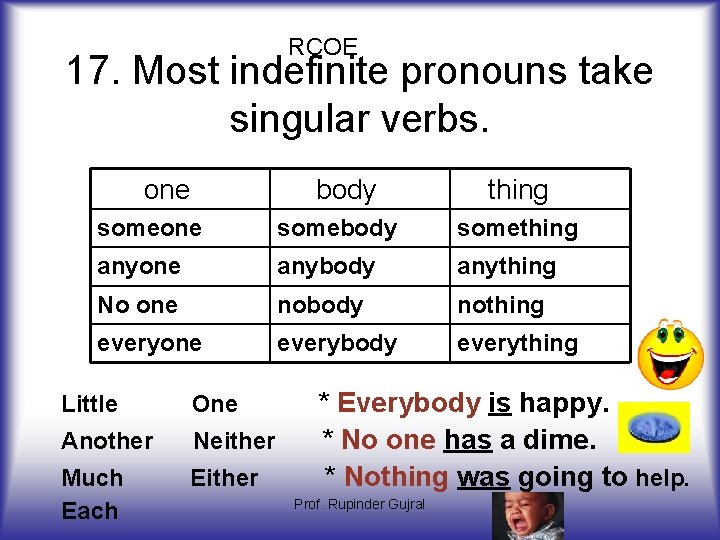 RCOE

17. Most indefinite pronouns take singular verbs.

| one | body | thing |
|---|---|---|
| someone | somebody | something |
| anyone | anybody | anything |
| No one | nobody | nothing |
| everyone | everybody | everything |

Little
Another
Much
Each

One
Neither
Either

* Everybody is happy.
* No one has a dime.
* Nothing was going to help.

Prof. Rupinder Gujral